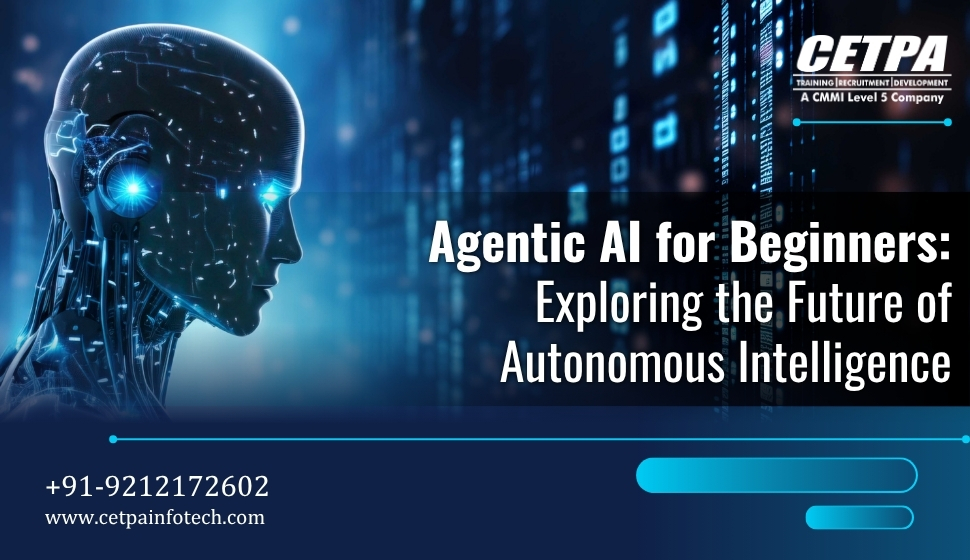 CETPA
TRAINING | RECRUITMENT | DEVELOPMENT
A CMMI Level 5 Company

Agentic AI for Beginners:
Exploring the Future of
Autonomous Intelligence

+91-9212172602
www.cetpainfotech.com